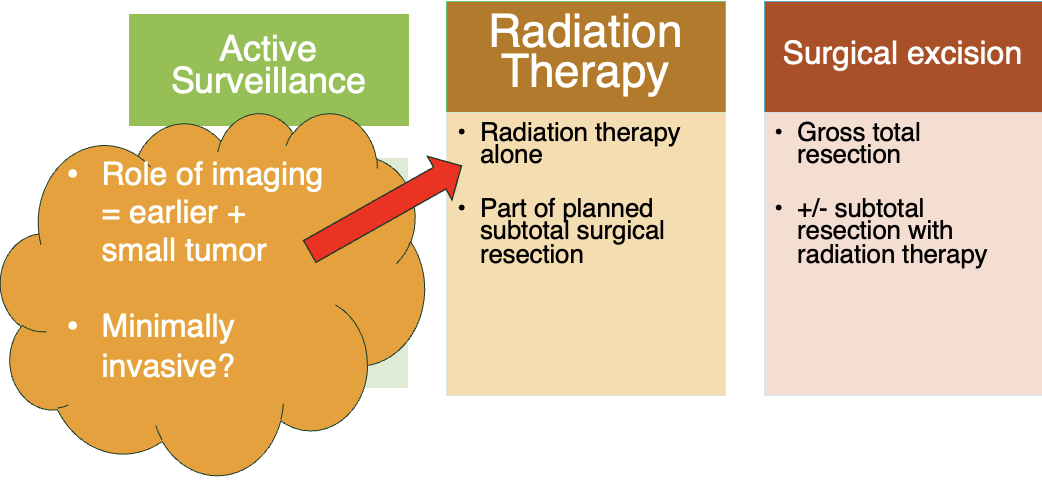 Active Surveillance

• Role of imaging = earlier + small tumor

• Minimally invasive?

Radiation Therapy

• Radiation therapy alone

• Part of planned subtotal surgical resection

Surgical excision

• Gross total resection

• +/- subtotal resection with radiation therapy